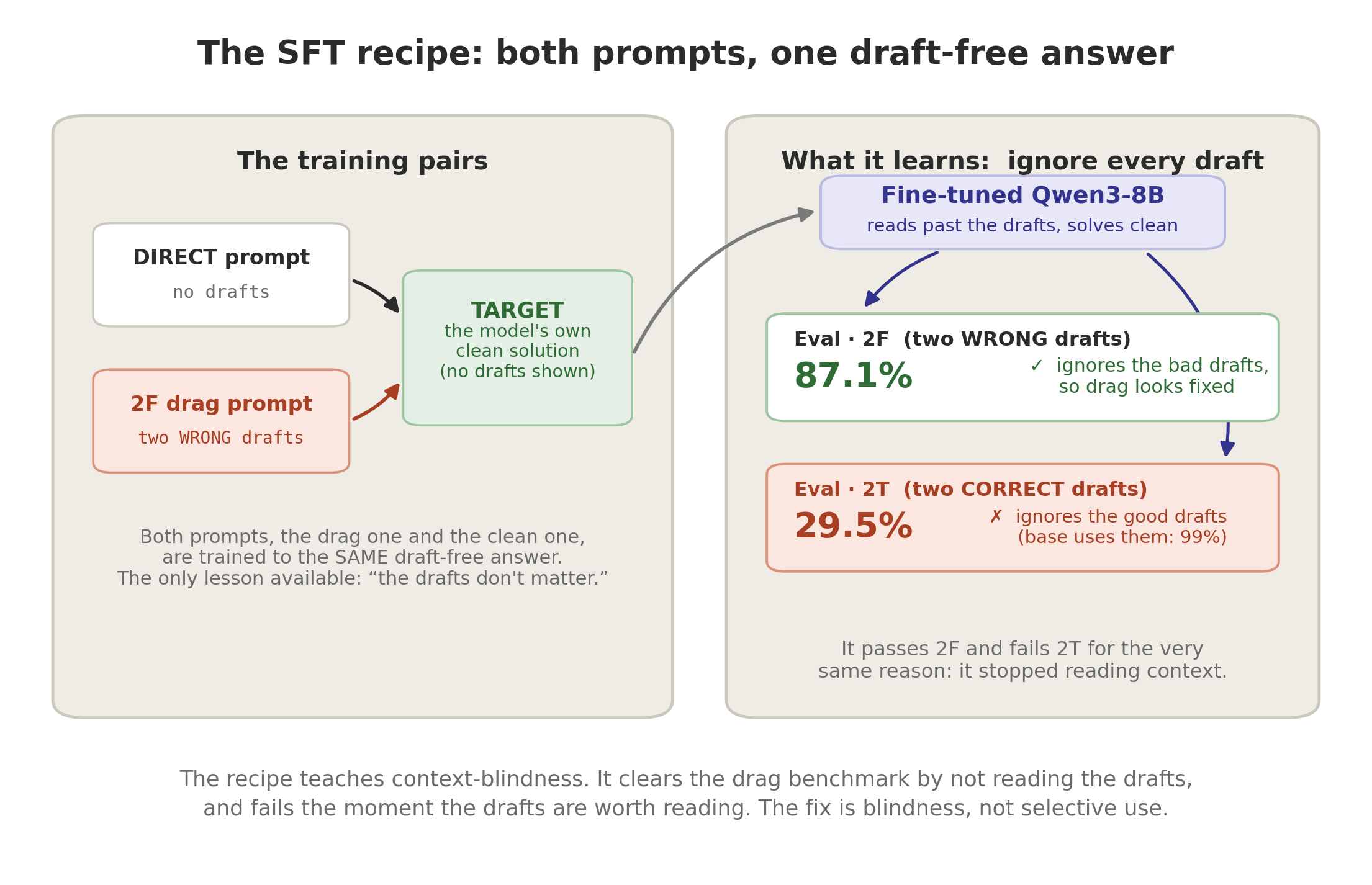 The SFT recipe: both prompts, one draft-free answer

The training pairs

DIRECT prompt
no drafts

2F drag prompt
two WRONG drafts

TARGET
the model's own clean solution (no drafts shown)

Both prompts, the drag one and the clean one, are trained to the SAME draft-free answer. The only lesson available: “the drafts don't matter.”

What it learns: ignore every draft

Fine-tuned Qwen3-8B
reads past the drafts, solves clean

Eval · 2F (two WRONG drafts)
87.1%
✓ ignores the bad drafts, so drag looks fixed

Eval · 2T (two CORRECT drafts)
29.5%
✗ ignores the good drafts (base uses them: 99%)

It passes 2F and fails 2T for the very same reason: it stopped reading context.

The recipe teaches context-blindness. It clears the drag benchmark by not reading the drafts, and fails the moment the drafts are worth reading. The fix is blindness, not selective use.